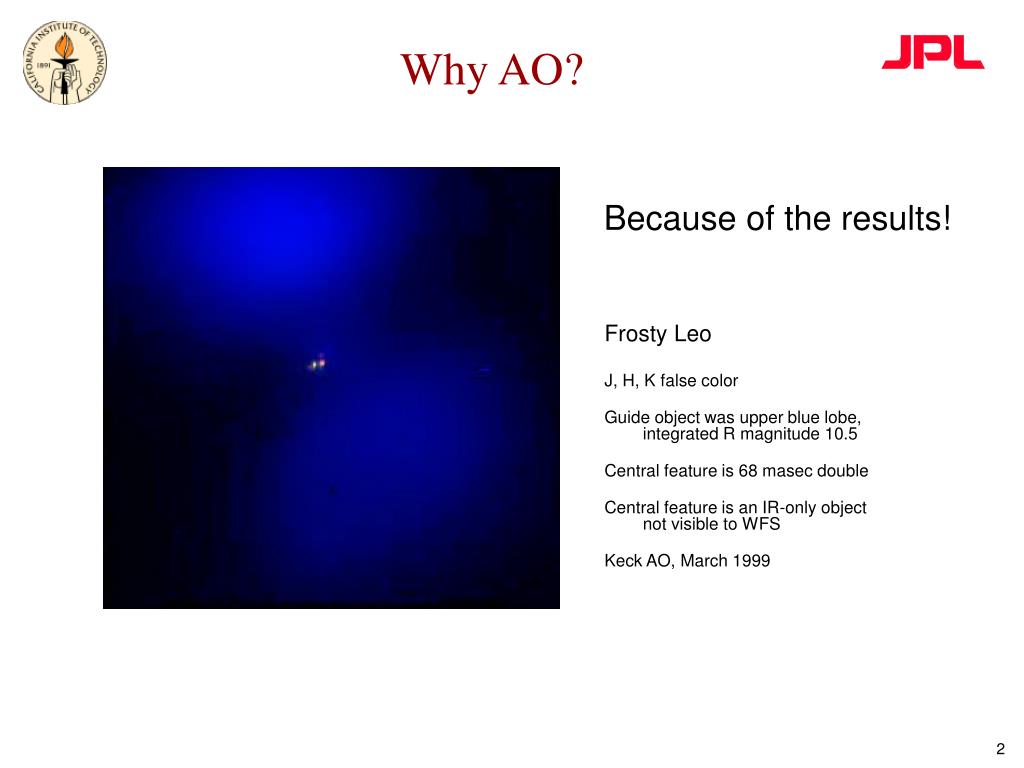 CALIFORNIA INSTITUTE OF TECHNOLOGY
1891

Why AO?

JPL

Because of the results!

Frosty Leo

J, H, K false color

Guide object was upper blue lobe, integrated R magnitude 10.5

Central feature is 68 masec double

Central feature is an IR-only object not visible to WFS

Keck AO, March 1999

2